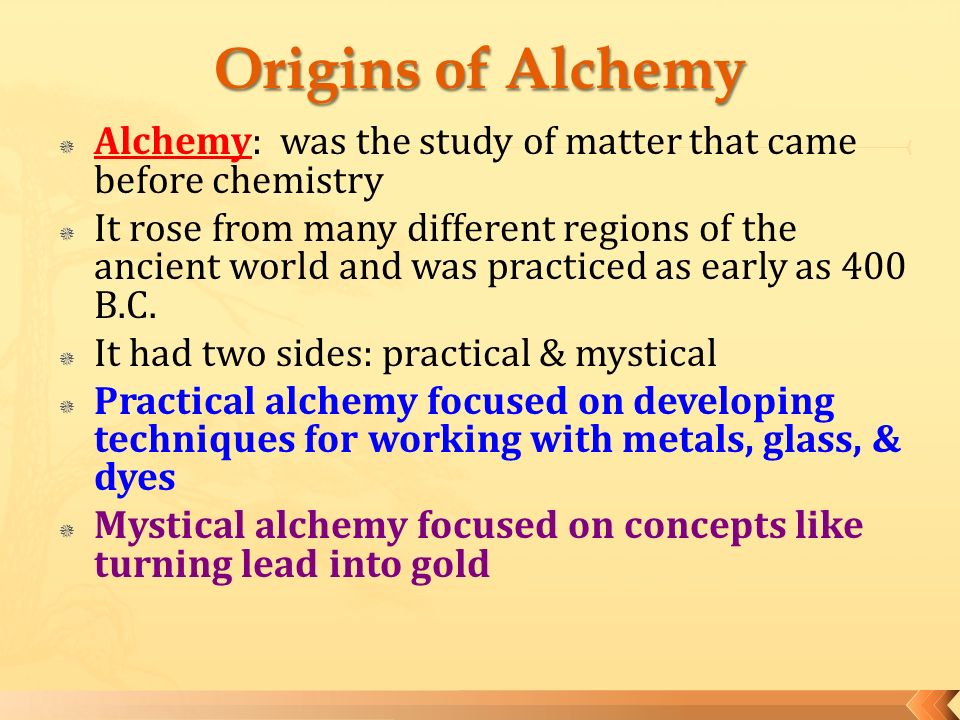 Origins of Alchemy

Alchemy: was the study of matter that came before chemistry

It rose from many different regions of the ancient world and was practiced as early as 400 B.C.

It had two sides: practical & mystical

Practical alchemy focused on developing techniques for working with metals, glass, & dyes

Mystical alchemy focused on concepts like turning lead into gold